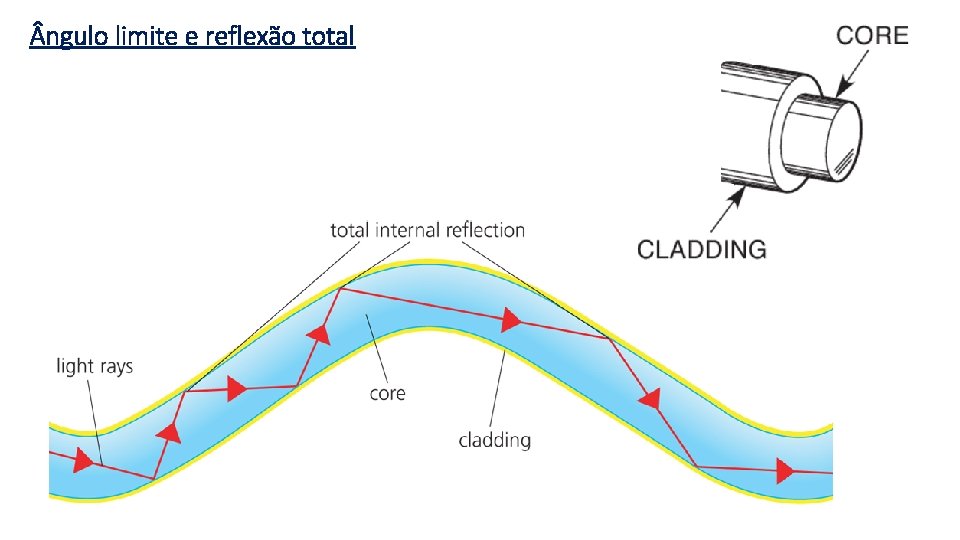 Ângulo limite e reflexão total

CORE

CLADDING

total internal reflection

light rays

core

cladding